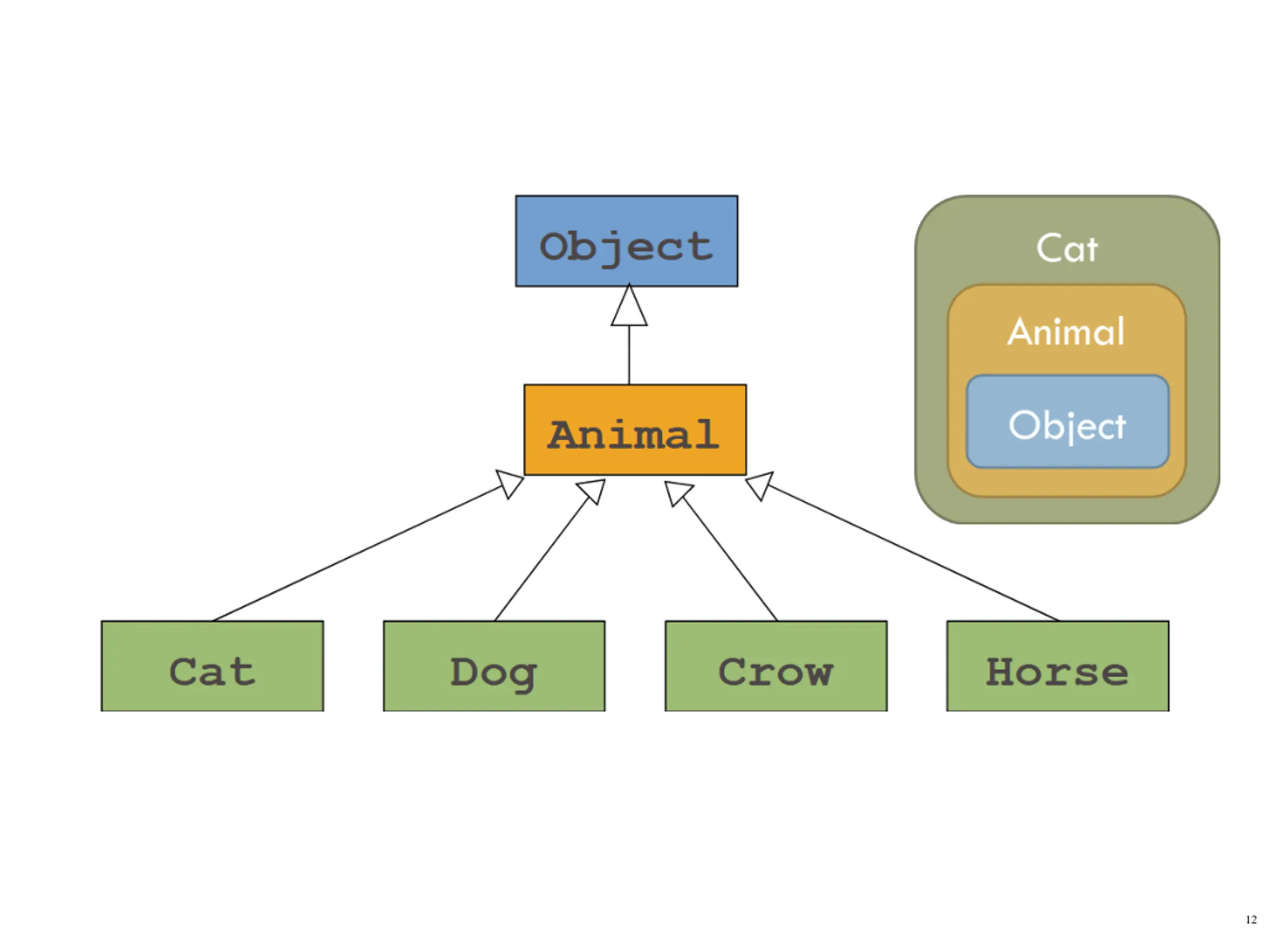 Object

Animal

Cat

Dog

Crow

Horse

Cat

Animal

Object

12